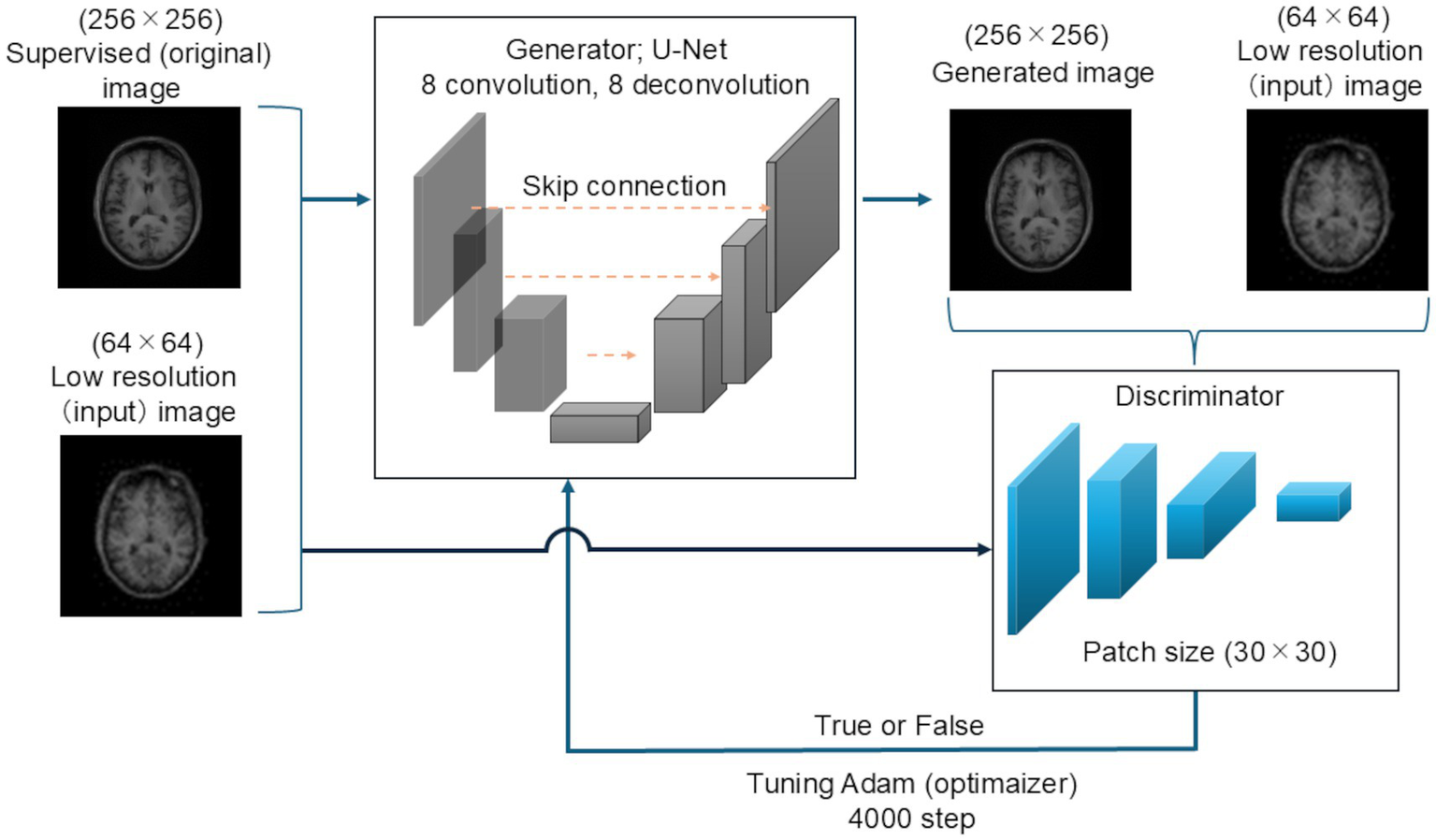 (256 × 256)
Supervised (original) image

(64 × 64)
Low resolution (input) image

Generator; U-Net
8 convolution, 8 deconvolution

Skip connection

(256 × 256)
Generated image

(64 × 64)
Low resolution (input) image

Discriminator

Patch size (30 × 30)

True or False

Tuning Adam (optimaizer)
4000 step